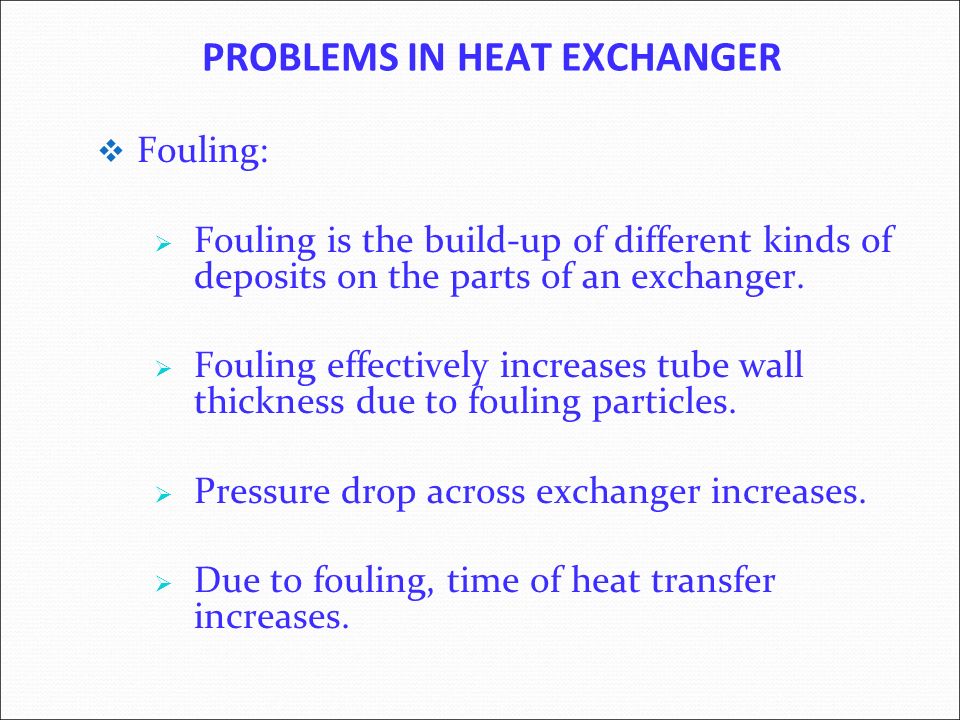 PROBLEMS IN HEAT EXCHANGER

❖ Fouling:

➢ Fouling is the build-up of different kinds of deposits on the parts of an exchanger.

➢ Fouling effectively increases tube wall thickness due to fouling particles.

➢ Pressure drop across exchanger increases.

➢ Due to fouling, time of heat transfer increases.